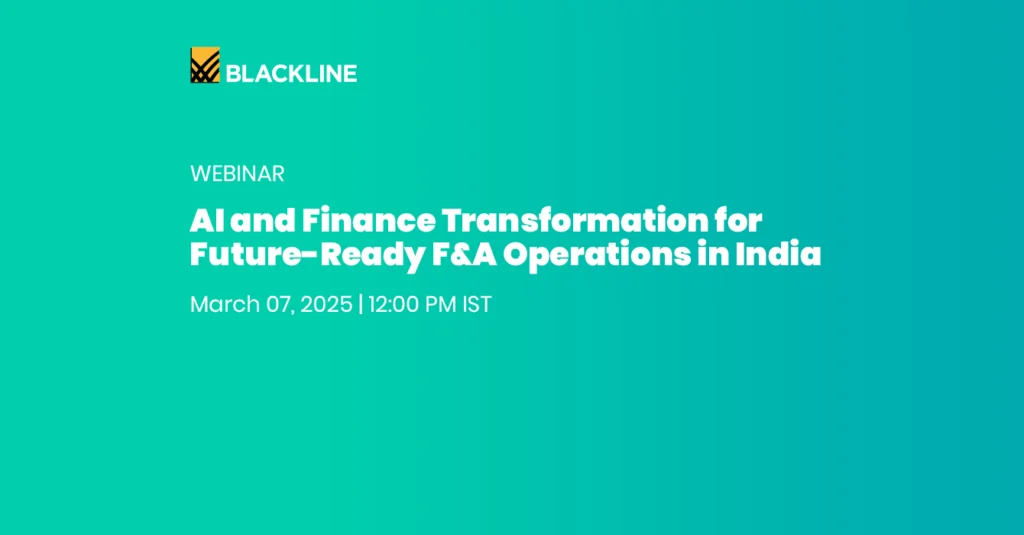 BLACKLINE

WEBINAR

AI and Finance Transformation for Future-Ready F&A Operations in India

March 07, 2025 | 12:00 PM IST